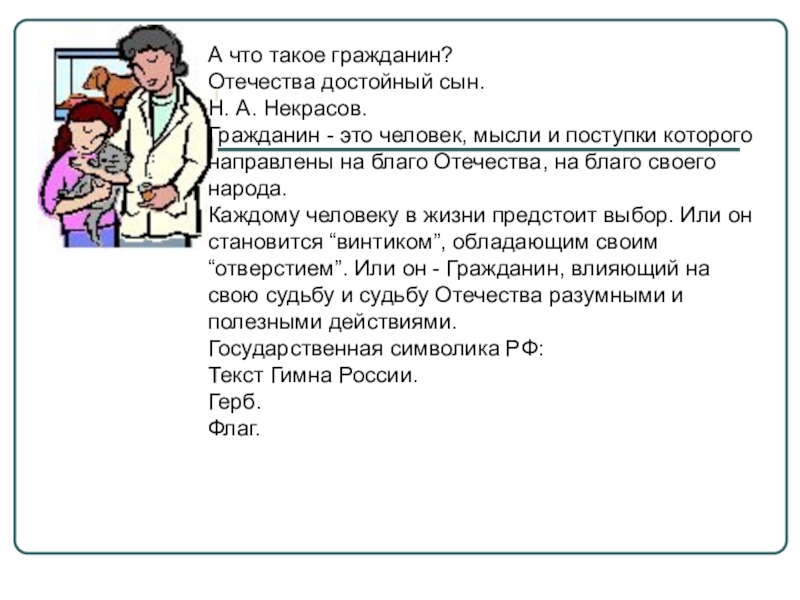 А что такое гражданин?
Отечества достойный сын.
Н. А. Некрасов.
Гражданин - это человек, мысли и поступки которого направлены на благо Отечества, на благо своего народа.
Каждому человеку в жизни предстоит выбор. Или он становится “винтиком”, обладающим своим “отверстием”. Или он - Гражданин, влияющий на свою судьбу и судьбу Отечества разумными и полезными действиями.
Государственная символика РФ:
Текст Гимна России.
Герб.
Флаг.